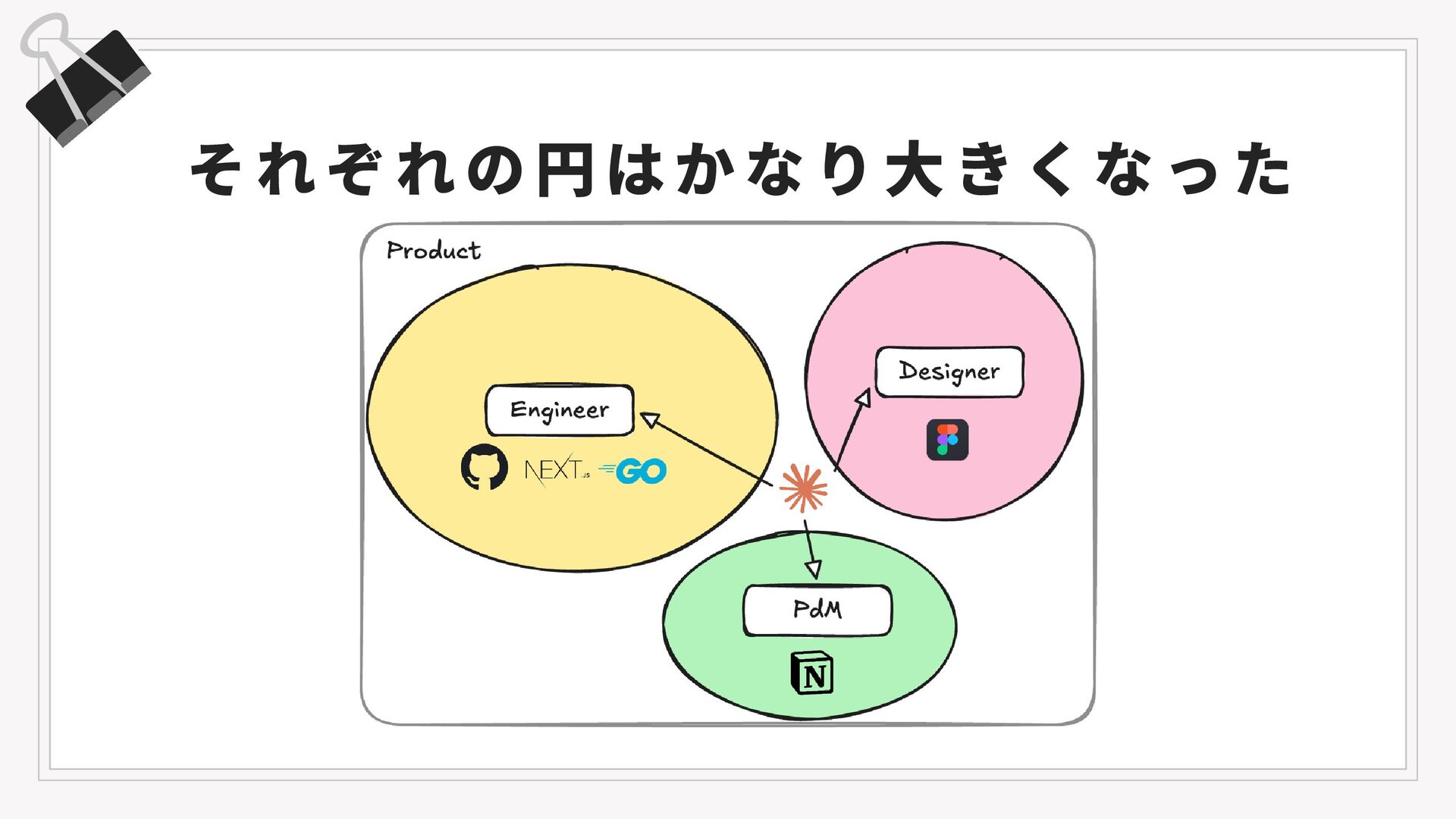 それぞれの円はかなり大きくなった

Product

Engineer

NEXT.JS GO

Designer

PdM

N